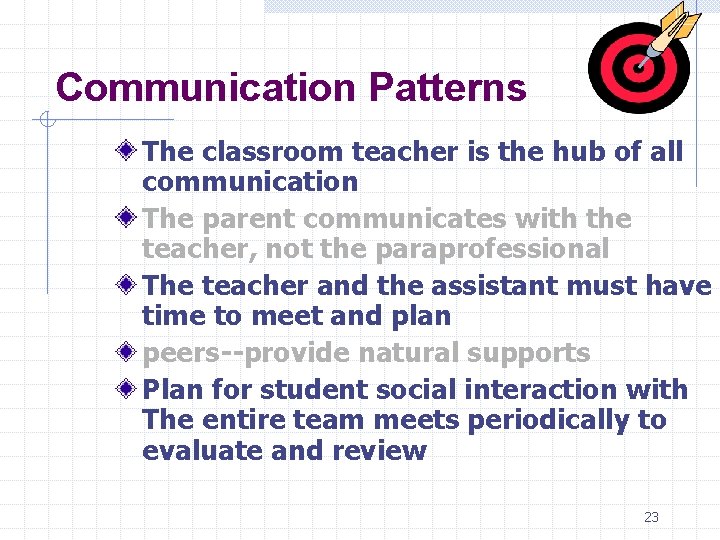 Communication Patterns

The classroom teacher is the hub of all communication

The parent communicates with the teacher, not the paraprofessional

The teacher and the assistant must have time to meet and plan

peers--provide natural supports

Plan for student social interaction with The entire team meets periodically to evaluate and review

23